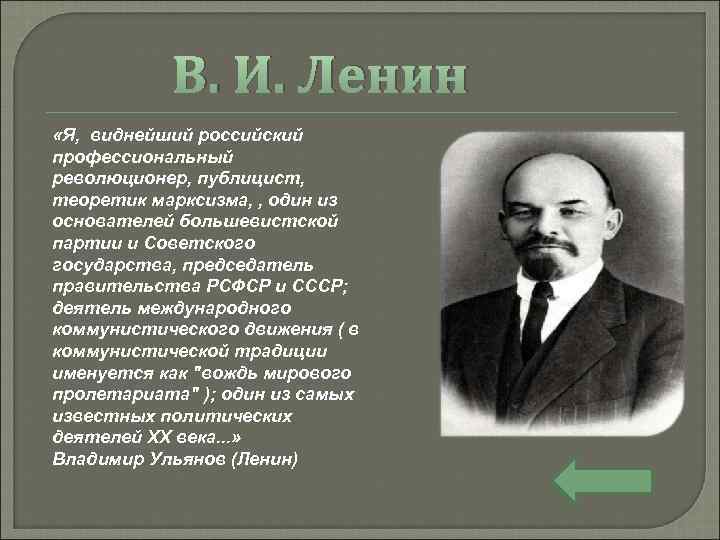 В. И. Ленин

«Я, виднейший российский профессиональный революционер, публицист, теоретик марксизма, , один из основателей большевистской партии и Советского государства, председатель правительства РСФСР и СССР; деятель международного коммунистического движения ( в коммунистической традиции именуется как "вождь мирового пролетариата" ); один из самых известных политических деятелей XX века...»
Владимир Ульянов (Ленин)